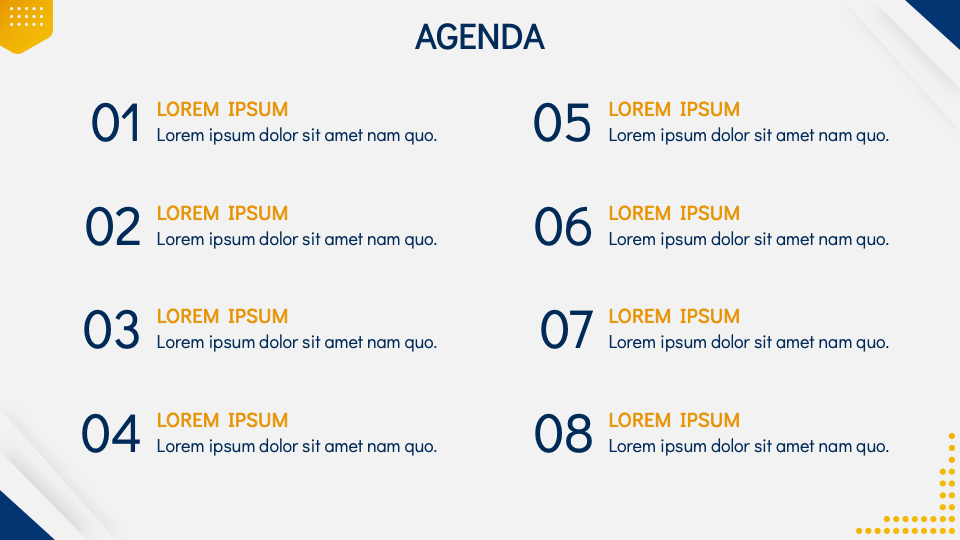 AGENDA

01 LOREM IPSUM
Lorem ipsum dolor sit amet nam quo.

02 LOREM IPSUM
Lorem ipsum dolor sit amet nam quo.

03 LOREM IPSUM
Lorem ipsum dolor sit amet nam quo.

04 LOREM IPSUM
Lorem ipsum dolor sit amet nam quo.

05 LOREM IPSUM
Lorem ipsum dolor sit amet nam quo.

06 LOREM IPSUM
Lorem ipsum dolor sit amet nam quo.

07 LOREM IPSUM
Lorem ipsum dolor sit amet nam quo.

08 LOREM IPSUM
Lorem ipsum dolor sit amet nam quo.